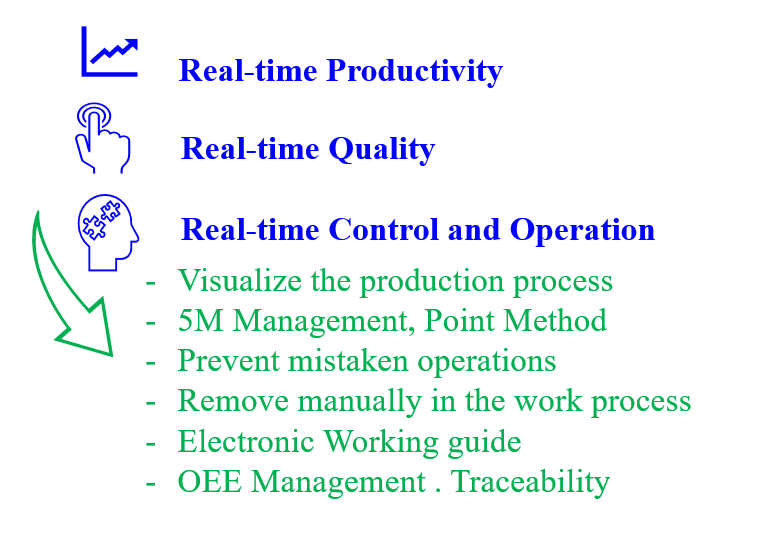 Real-time Productivity

Real-time Quality

Real-time Control and Operation

- Visualize the production process
- 5M Management, Point Method
- Prevent mistaken operations
- Remove manually in the work process
- Electronic Working guide
- OEE Management . Traceability